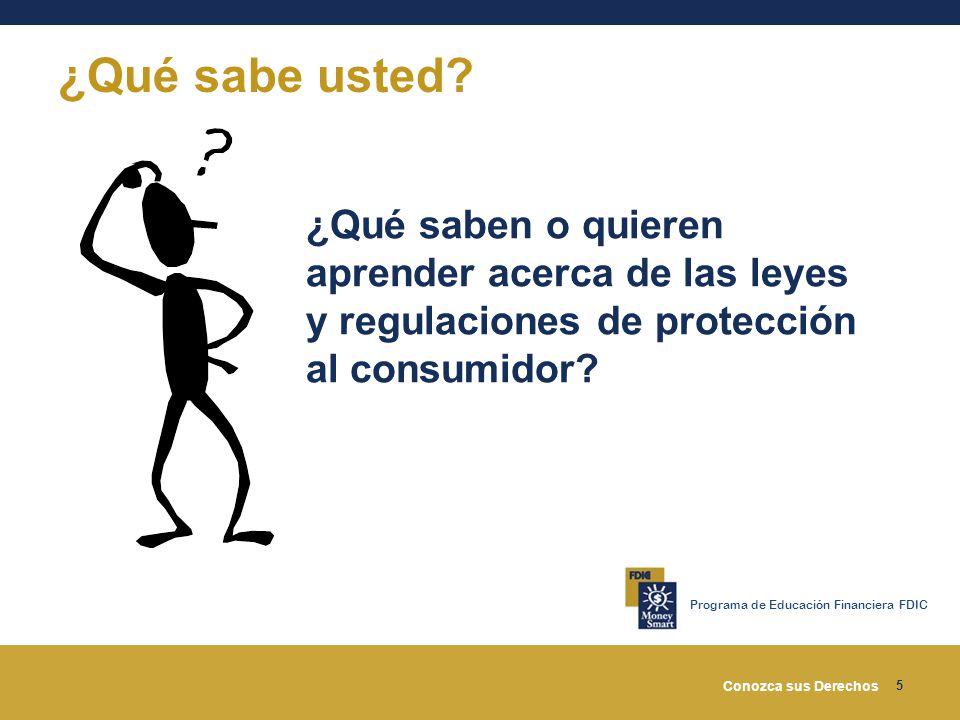 ¿Qué sabe usted?

?

¿Qué saben o quieren aprender acerca de las leyes y regulaciones de protección al consumidor?

FDIC
Money Smart
Programa de Educación Financiera FDIC

Conozca sus Derechos 5